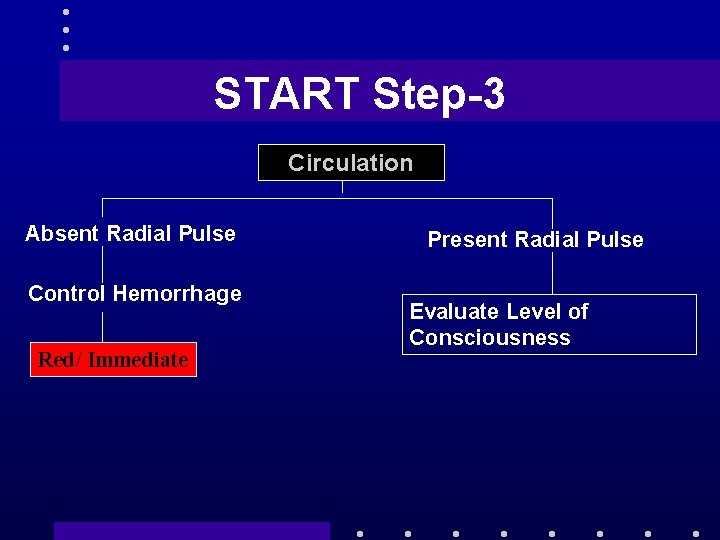 START Step-3

Circulation

Absent Radial Pulse

Control Hemorrhage

Red/ Immediate

Present Radial Pulse

Evaluate Level of Consciousness